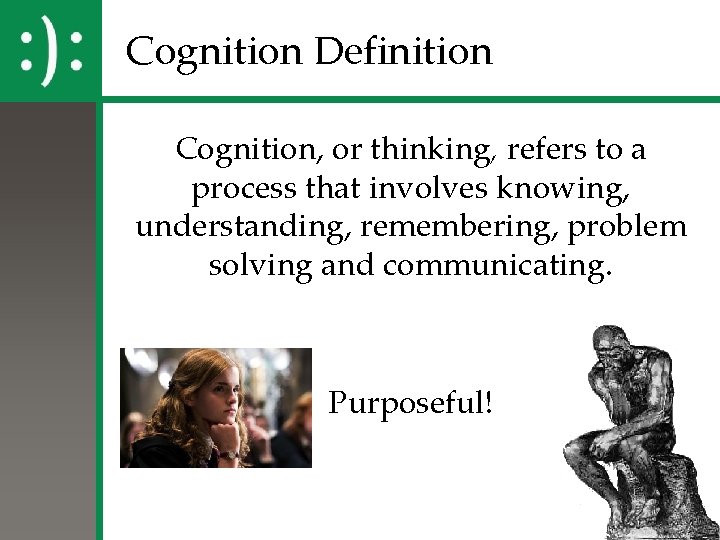 :):

Cognition Definition

Cognition, or thinking, refers to a process that involves knowing, understanding, remembering, problem solving and communicating.

Purposeful!